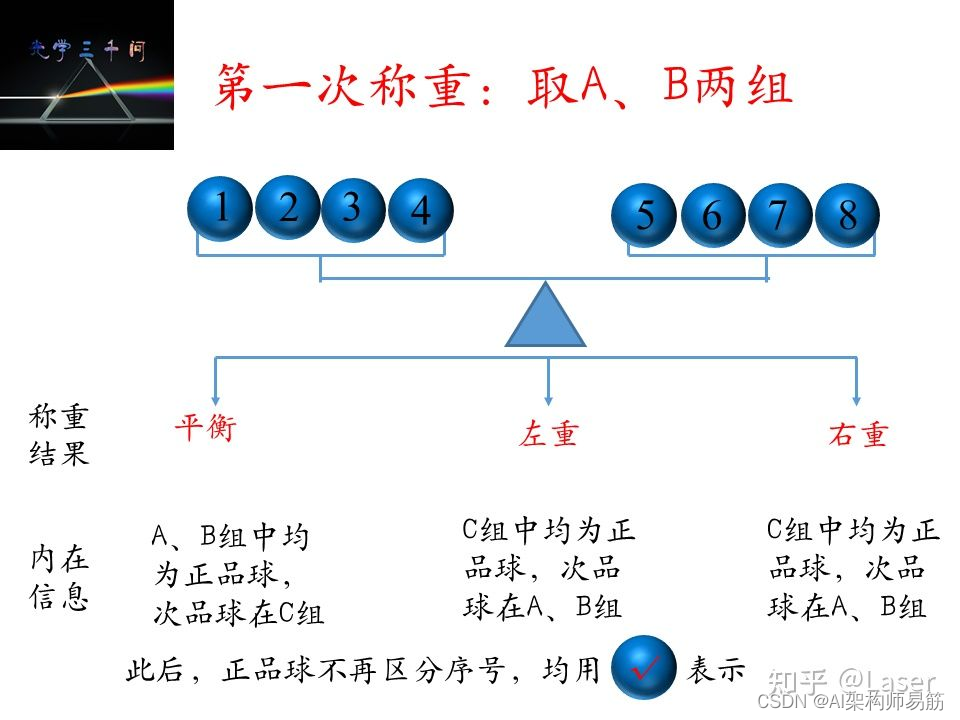 光学三千问

第一次称重：取A、B两组

1 2 3 4

5 6 7 8

称重结果

平衡

左重

右重

内在信息

A、B组中均为正品球，次品球在C组

C组中均为正品球，次品球在A、B组

C组中均为正品球，次品球在A、B组

此后，正品球不再区分序号，均用 表示

知乎 @Laser

CSDN @AI架构师易筋